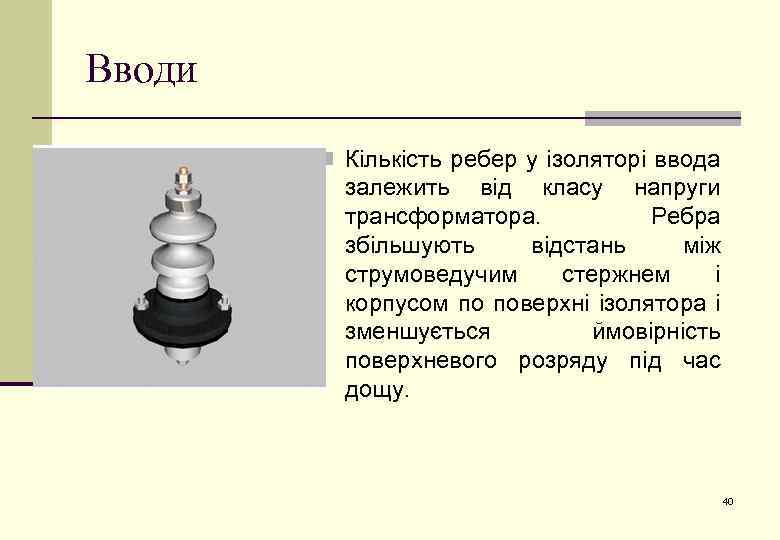 Вводи

Кількість ребер у ізоляторі ввода залежить від класу напруги трансформатора. Ребра збільшують відстань між струмоведучим стержнем і корпусом по поверхні ізолятора і зменшується ймовірність поверхневого розряду під час дощу.

40